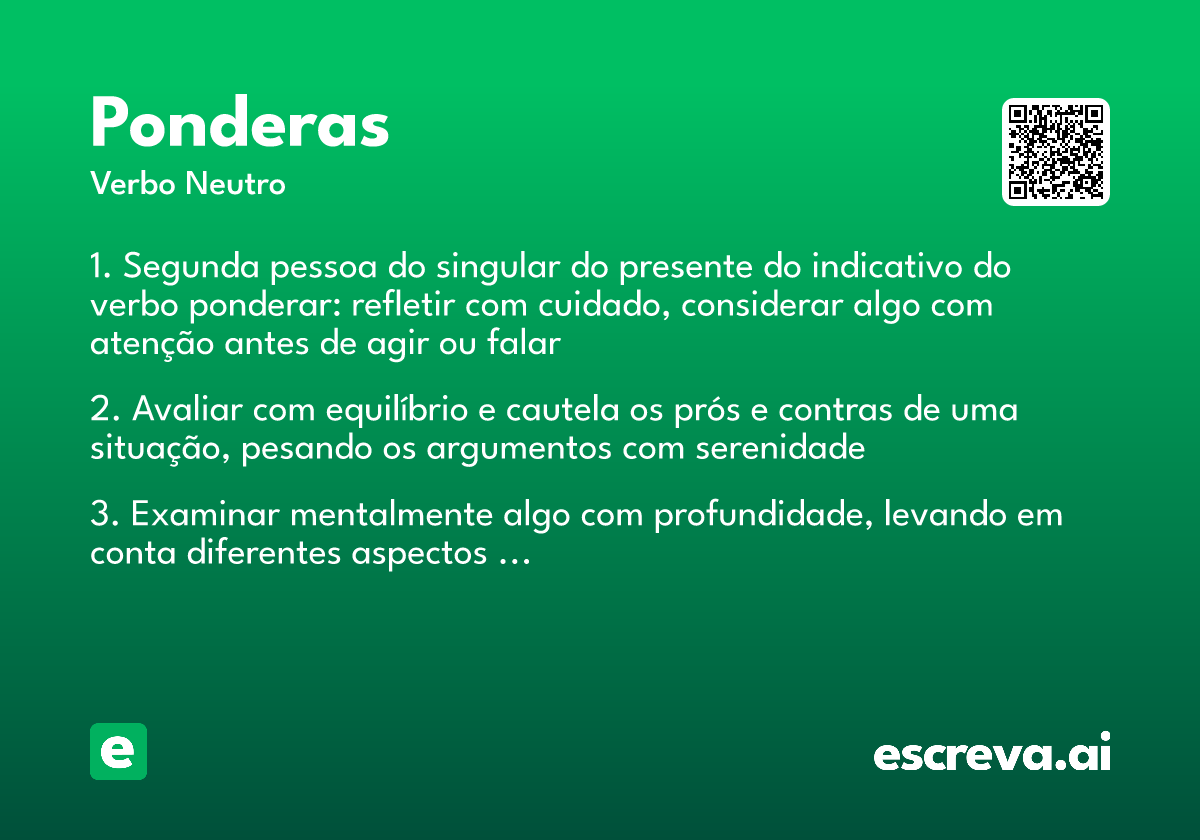 Ponderas
Verbo Neutro

1. Segunda pessoa do singular do presente do indicativo do verbo ponderar: refletir com cuidado, considerar algo com atenção antes de agir ou falar

2. Avaliar com equilíbrio e cautela os prós e contras de uma situação, pesando os argumentos com serenidade

3. Examinar mentalmente algo com profundidade, levando em conta diferentes aspectos ...

e

escreva.ai